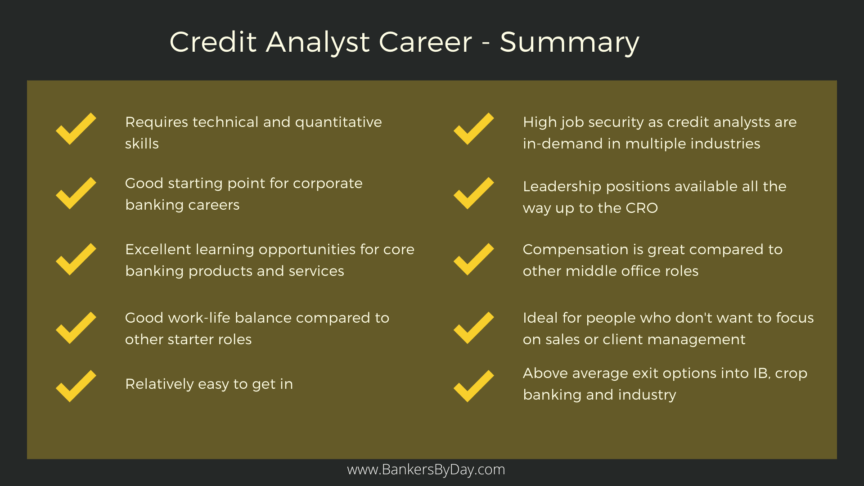 Credit Analyst Career - Summary

Requires technical and quantitative skills

Good starting point for corporate banking careers

Excellent learning opportunities for core banking products and services

Good work-life balance compared to other starter roles

Relatively easy to get in

High job security as credit analysts are in-demand in multiple industries

Leadership positions available all the way up to the CRO

Compensation is great compared to other middle office roles

Ideal for people who don't want to focus on sales or client management

Above average exit options into IB, crop banking and industry

www.BankersByDay.com